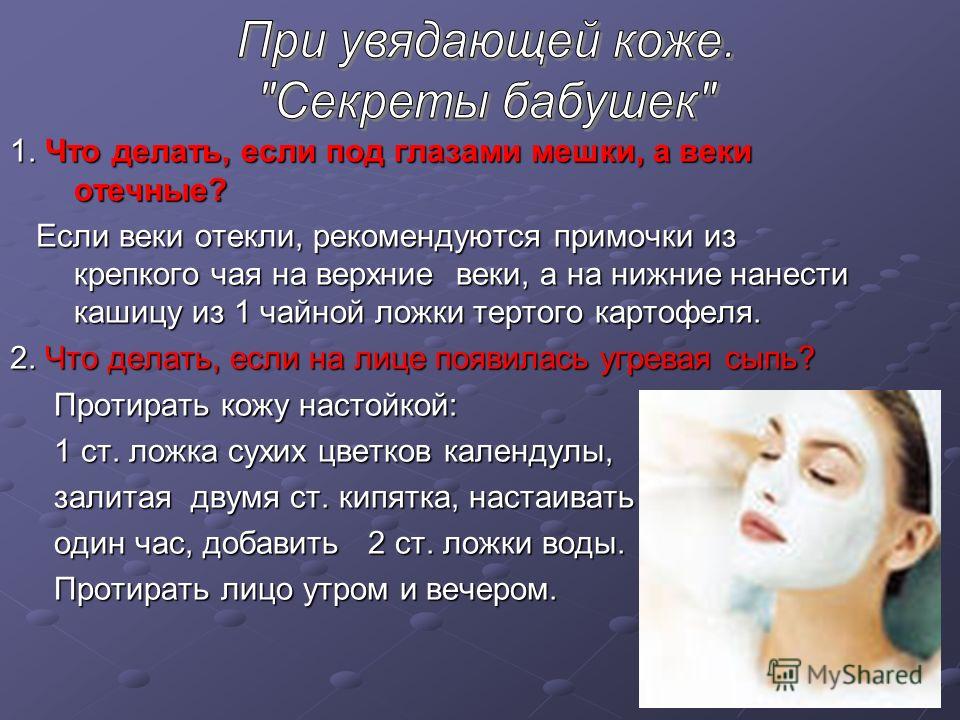 При увядающей коже. "Секреты бабушек"

1. Что делать, если под глазами мешки, а веки отечные?

Если веки отекли, рекомендуются примочки из крепкого чая на верхние веки, а на нижние нанести кашицу из 1 чайной ложки тертого картофеля.

2. Что делать, если на лице появилась угревая сыпь?

Протирать кожу настойкой:

1 ст. ложка сухих цветков календулы,

залитая двумя ст. кипятка, настаивать

один час, добавить 2 ст. ложки воды.

Протирать лицо утром и вечером.

MyShared